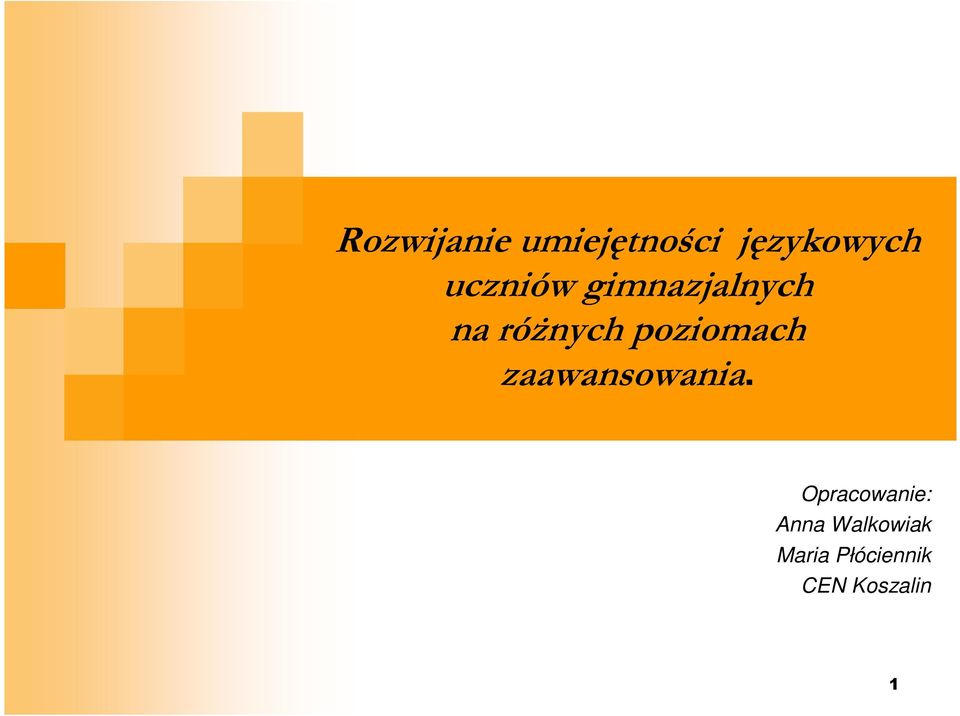 Rozwijanie umiejętności językowych uczniów gimnazjalnych na różnych poziomach zaawansowania.

Opracowanie:
Anna Walkowiak
Maria Płóciennik
CEN Koszalin

1